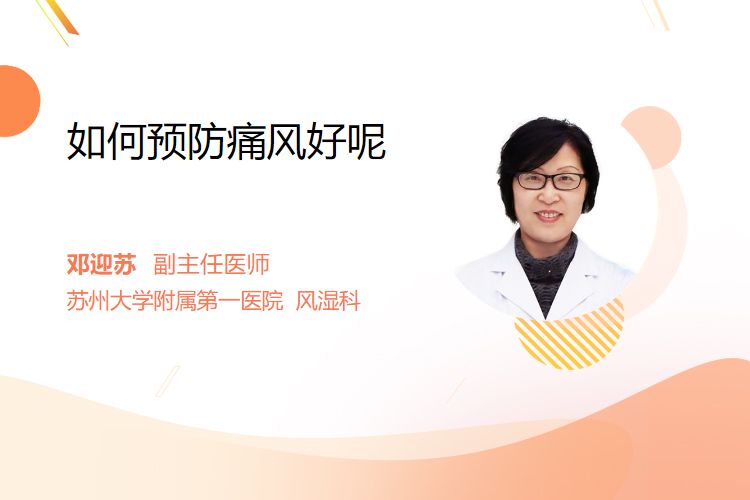 如何预防痛风好呢

邓迎苏 副主任医师
苏州大学附属第一医院 风湿科